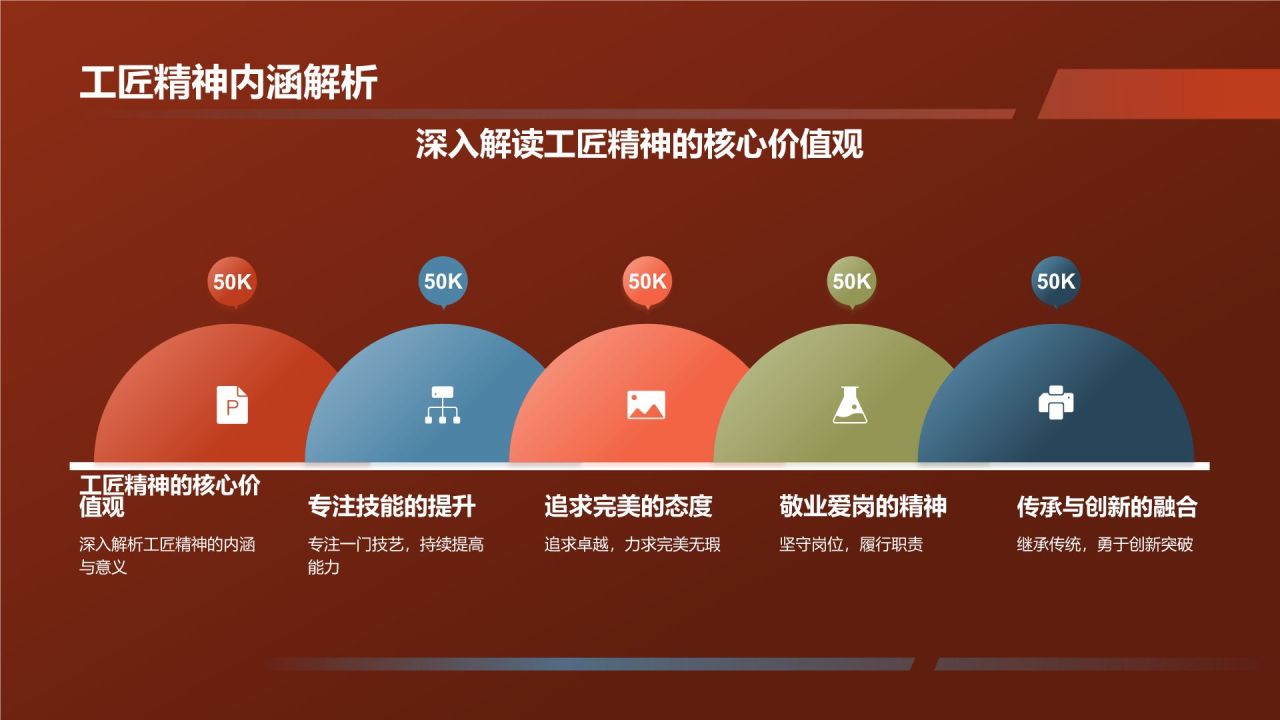 工匠精神内涵解析

深入解读工匠精神的核心价值观

50K

50K

50K

50K

50K

P

工匠精神的核心价值观

深入解析工匠精神的内涵与意义

专注技能的提升

专注一门技艺，持续提高能力

追求完美的态度

追求卓越，力求完美无瑕

敬业爱岗的精神

坚守岗位，履行职责

传承与创新的融合

继承传统，勇于创新突破